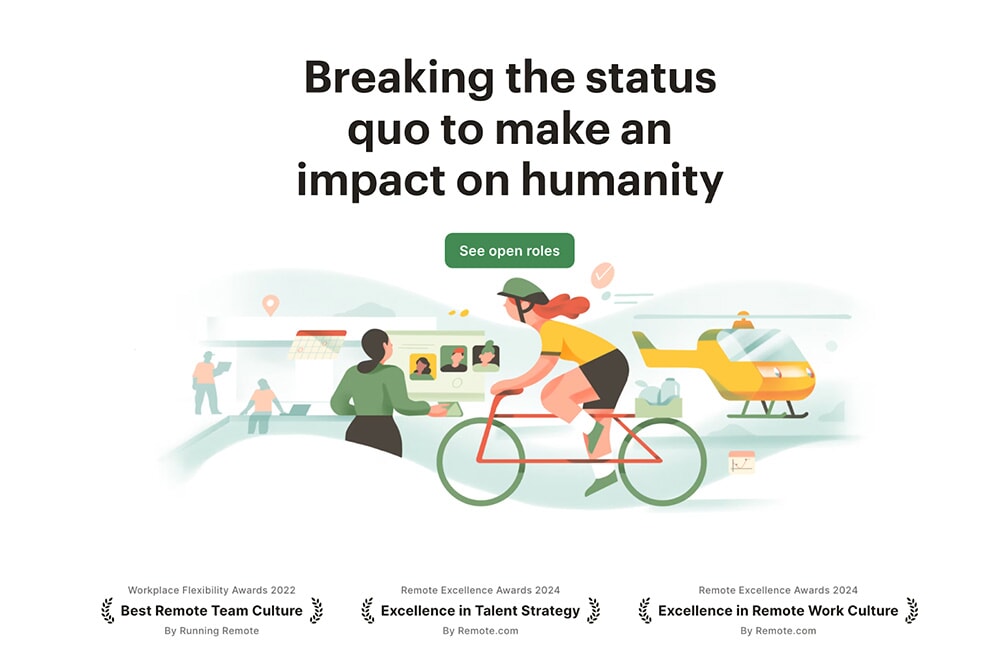 Breaking the status quo to make an impact on humanity

See open roles

Workplace Flexibility Awards 2022
Best Remote Team Culture
By Running Remote

Remote Excellence Awards 2024
Excellence in Talent Strategy
By Remote.com

Remote Excellence Awards 2024
Excellence in Remote Work Culture
By Remote.com